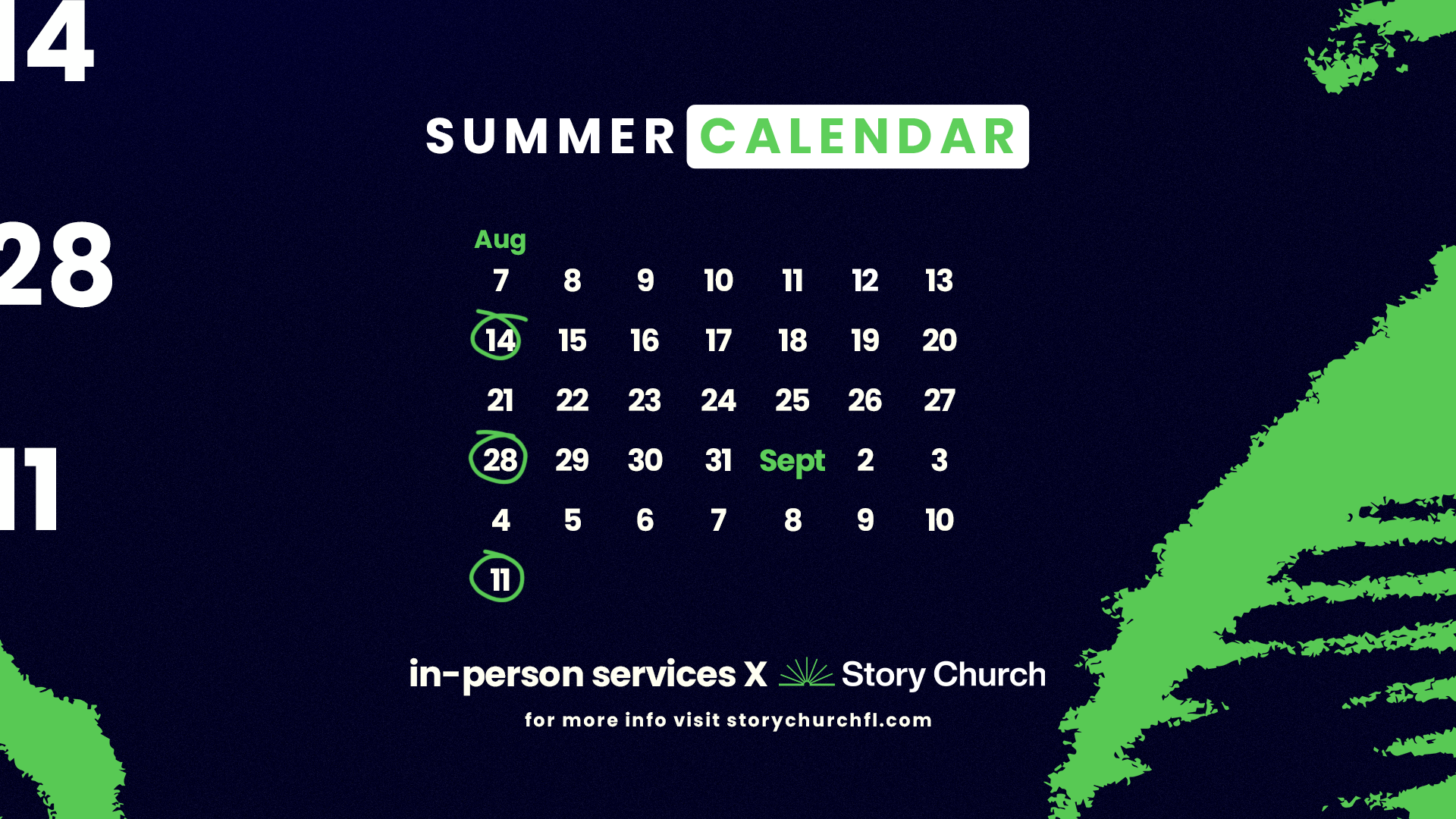 14

28

11

SUMMER CALENDAR

Aug

| 7 | 8 | 9 | 10 | 11 | 12 | 13 |
|---|---|---|---|---|---|---|
| 14 | 15 | 16 | 17 | 18 | 19 | 20 |
| 21 | 22 | 23 | 24 | 25 | 26 | 27 |
| 28 | 29 | 30 | 31 | Sept | 2 | 3 |
| 4 | 5 | 6 | 7 | 8 | 9 | 10 |
| 11 | | | | | | |

in-person services X Story Church

for more info visit storychurchfl.com